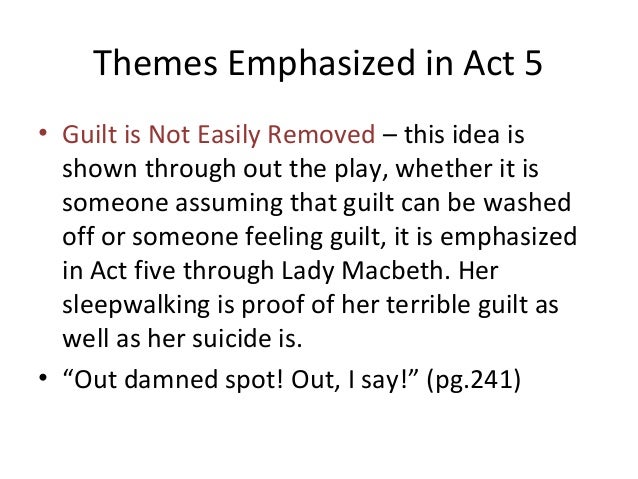 Themes Emphasized in Act 5

• Guilt is Not Easily Removed – this idea is shown through out the play, whether it is someone assuming that guilt can be washed off or someone feeling guilt, it is emphasized in Act five through Lady Macbeth. Her sleepwalking is proof of her terrible guilt as well as her suicide is.

• “Out damned spot! Out, I say!” (pg.241)